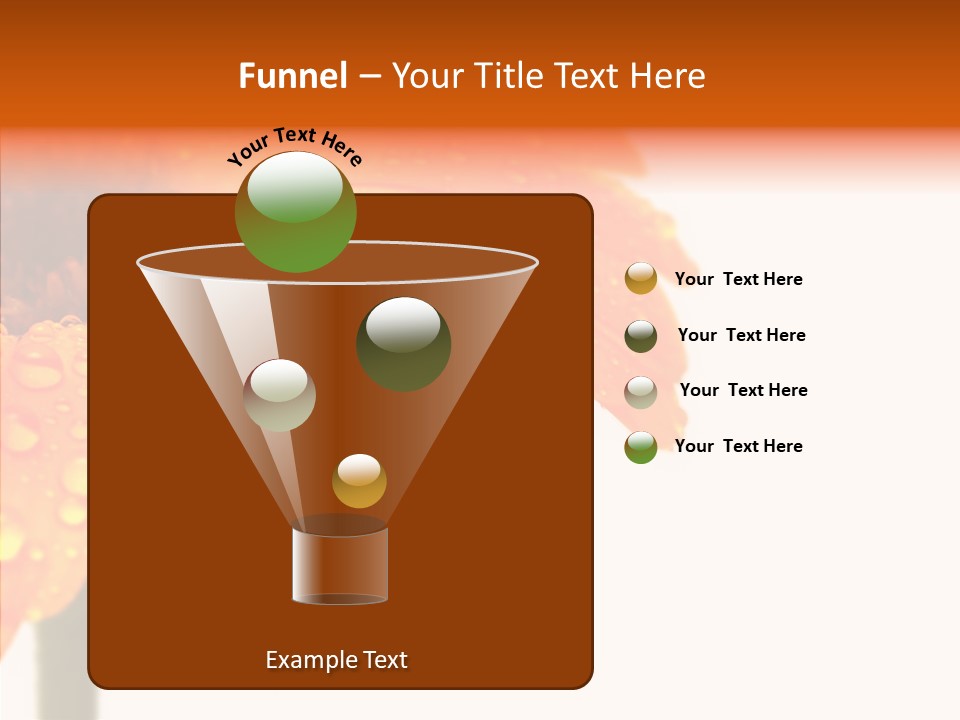 Funnel – Your Title Text Here

Your Text Here

Your Text Here

Your Text Here

Your Text Here

Your Text Here

Example Text